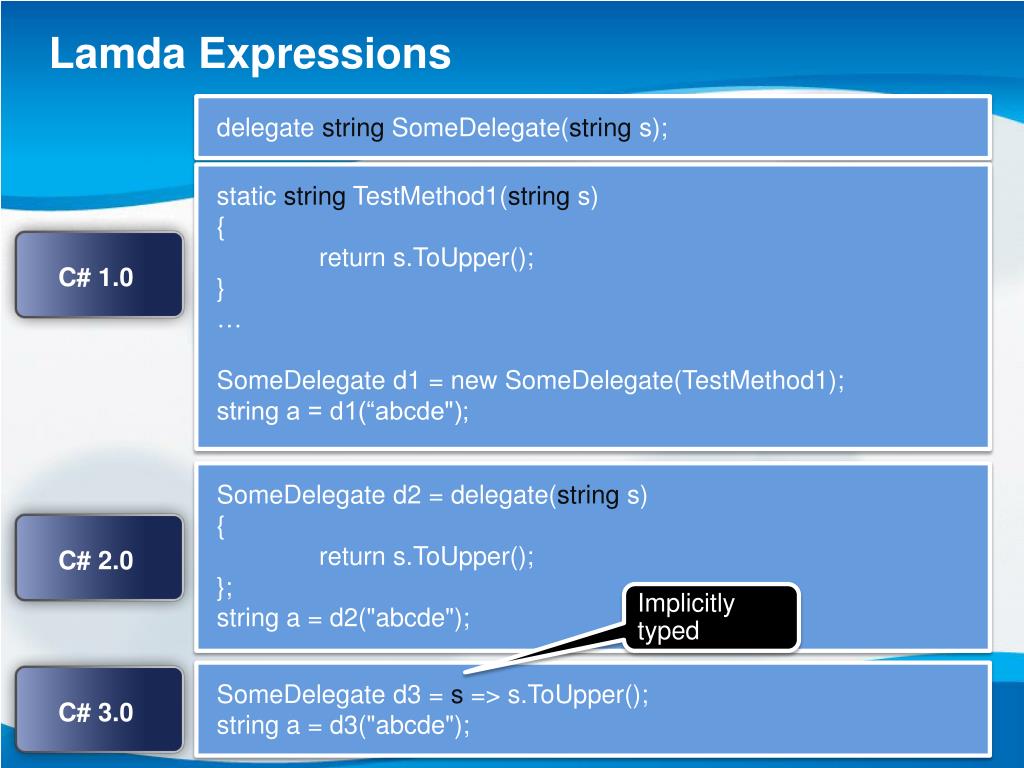 Lamda Expressions

delegate string SomeDelegate(string s);

C# 1.0

static string TestMethod1(string s)
{
return s.ToUpper();
}
…

SomeDelegate d1 = new SomeDelegate(TestMethod1);
string a = d1(“abcde");

C# 2.0

SomeDelegate d2 = delegate(string s)
{
return s.ToUpper();
};
string a = d2("abcde");

Implicitly typed

C# 3.0

SomeDelegate d3 = s => s.ToUpper();
string a = d3("abcde");